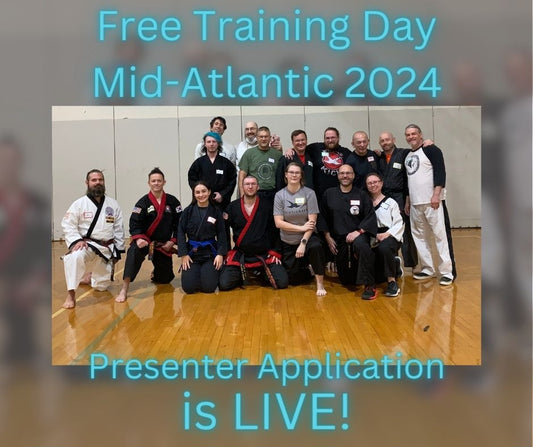 Free Training Day
Mid-Atlantic 2024

Presenter Application
is LIVE!